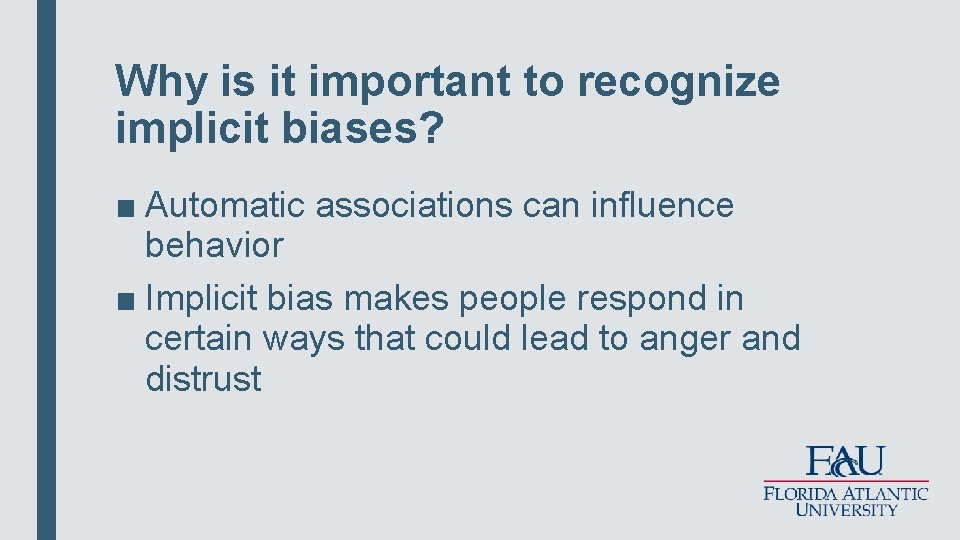 Why is it important to recognize implicit biases?

■ Automatic associations can influence behavior

■ Implicit bias makes people respond in certain ways that could lead to anger and distrust

FAU
FLORIDA ATLANTIC UNIVERSITY